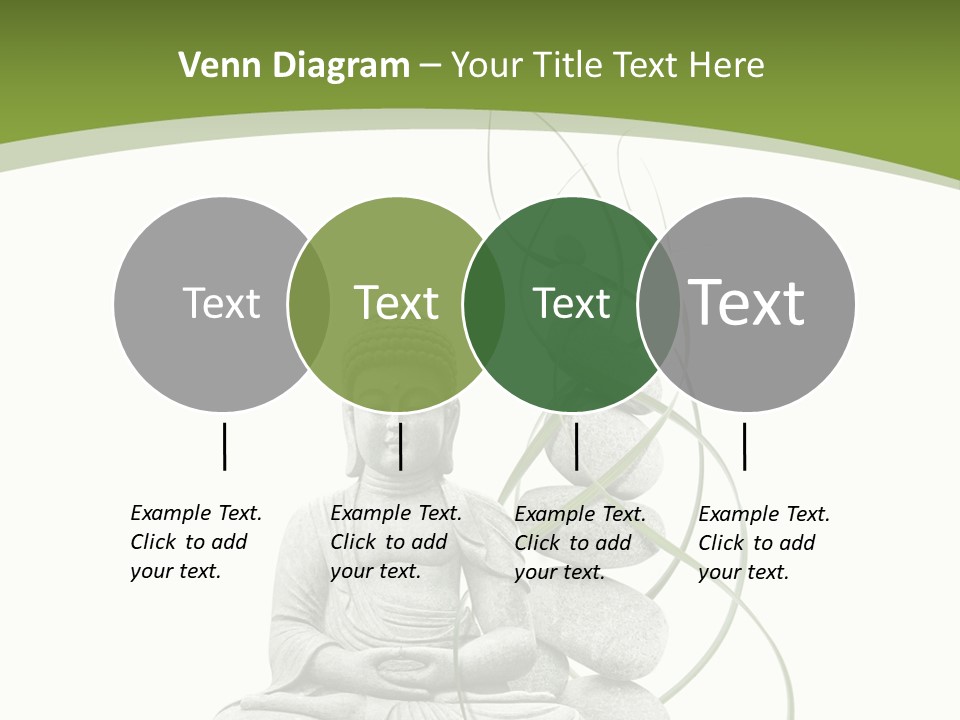 Venn Diagram – Your Title Text Here

Text

Text

Text

Text

Example Text. Click to add your text.

Example Text. Click to add your text.

Example Text. Click to add your text.

Example Text. Click to add your text.